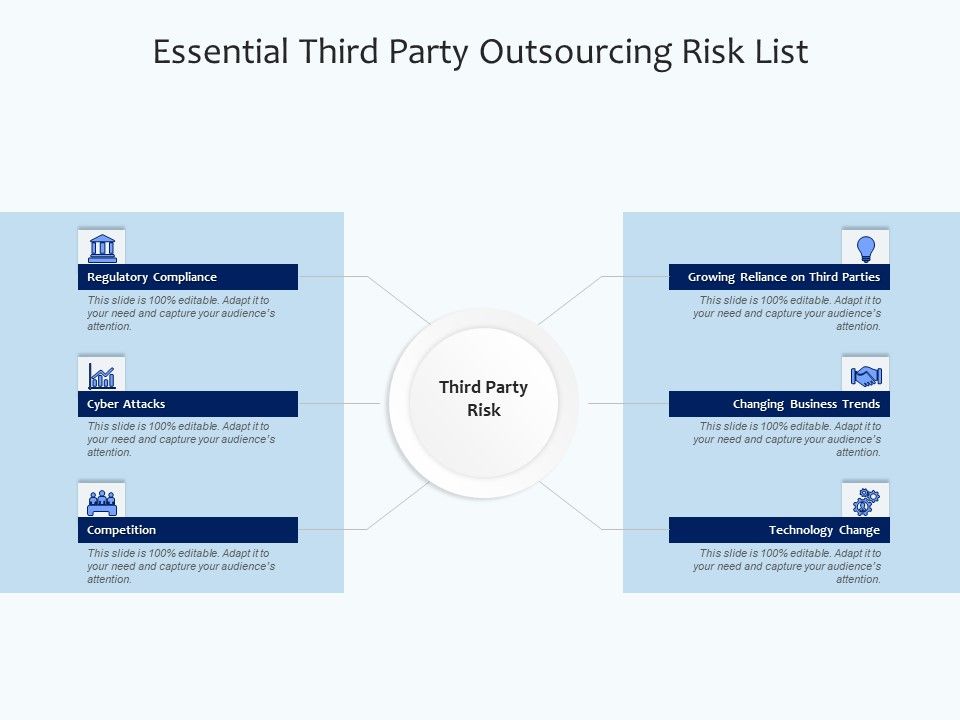 Essential Third Party Outsourcing Risk List

Regulatory Compliance

This slide is 100% editable. Adapt it to your need and capture your audience's attention.

Cyber Attacks

This slide is 100% editable. Adapt it to your need and capture your audience's attention.

Competition

This slide is 100% editable. Adapt it to your need and capture your audience's attention.

Third Party Risk

Growing Reliance on Third Parties

This slide is 100% editable. Adapt it to your need and capture your audience's attention.

Changing Business Trends

This slide is 100% editable. Adapt it to your need and capture your audience's attention.

Technology Change

This slide is 100% editable. Adapt it to your need and capture your audience's attention.